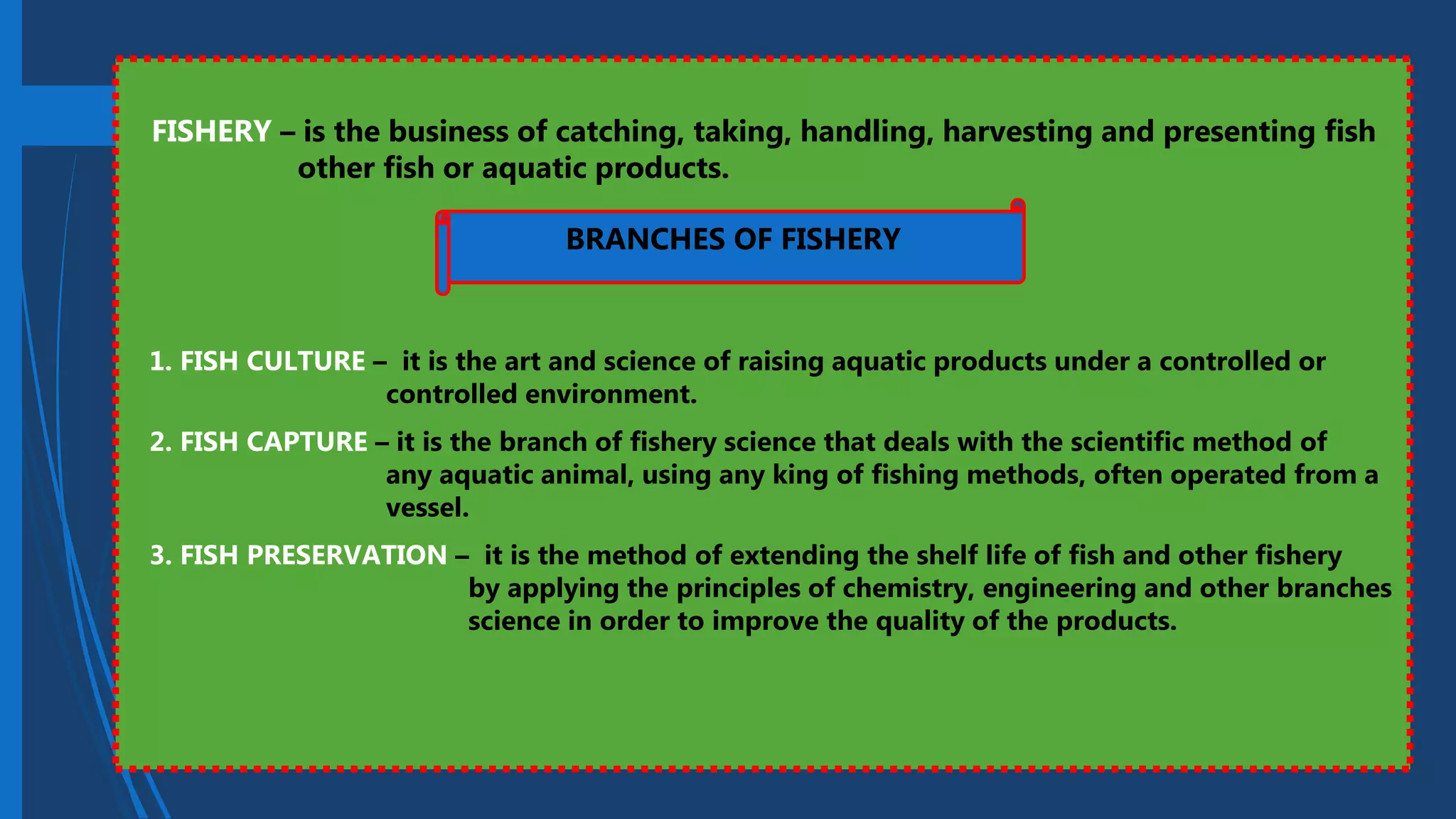 FISHERY – is the business of catching, taking, handling, harvesting and presenting fish other fish or aquatic products.

BRANCHES OF FISHERY

1. FISH CULTURE – it is the art and science of raising aquatic products under a controlled or controlled environment.

2. FISH CAPTURE – it is the branch of fishery science that deals with the scientific method of any aquatic animal, using any king of fishing methods, often operated from a vessel.

3. FISH PRESERVATION – it is the method of extending the shelf life of fish and other fishery by applying the principles of chemistry, engineering and other branches science in order to improve the quality of the products.